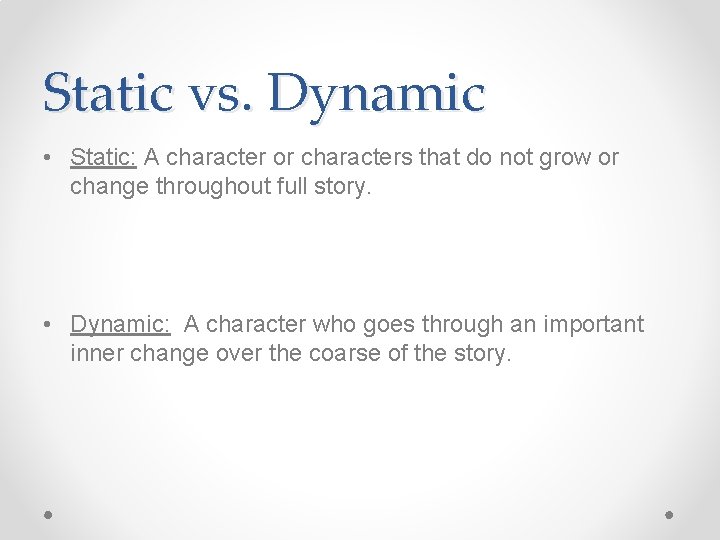 Static vs. Dynamic

• Static: A character or characters that do not grow or change throughout full story.

• Dynamic: A character who goes through an important inner change over the coarse of the story.